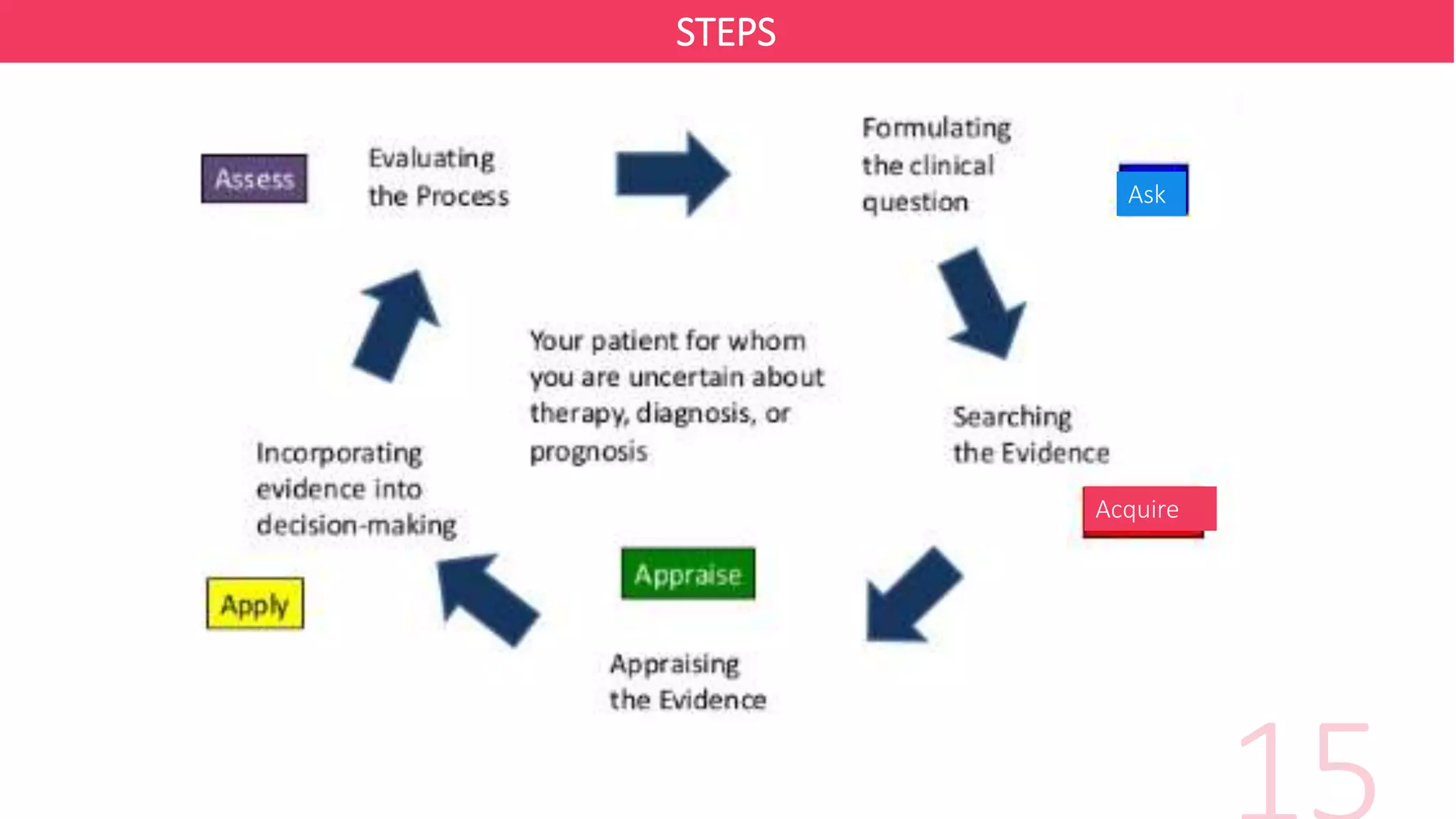 STEPS

Assess

Evaluating the Process

Formulating the clinical question

Ask

Your patient for whom you are uncertain about therapy, diagnosis, or prognosis

Searching the Evidence

Acquire

Incorporating evidence into decision-making

Apply

Appraise

Appraising the Evidence

15